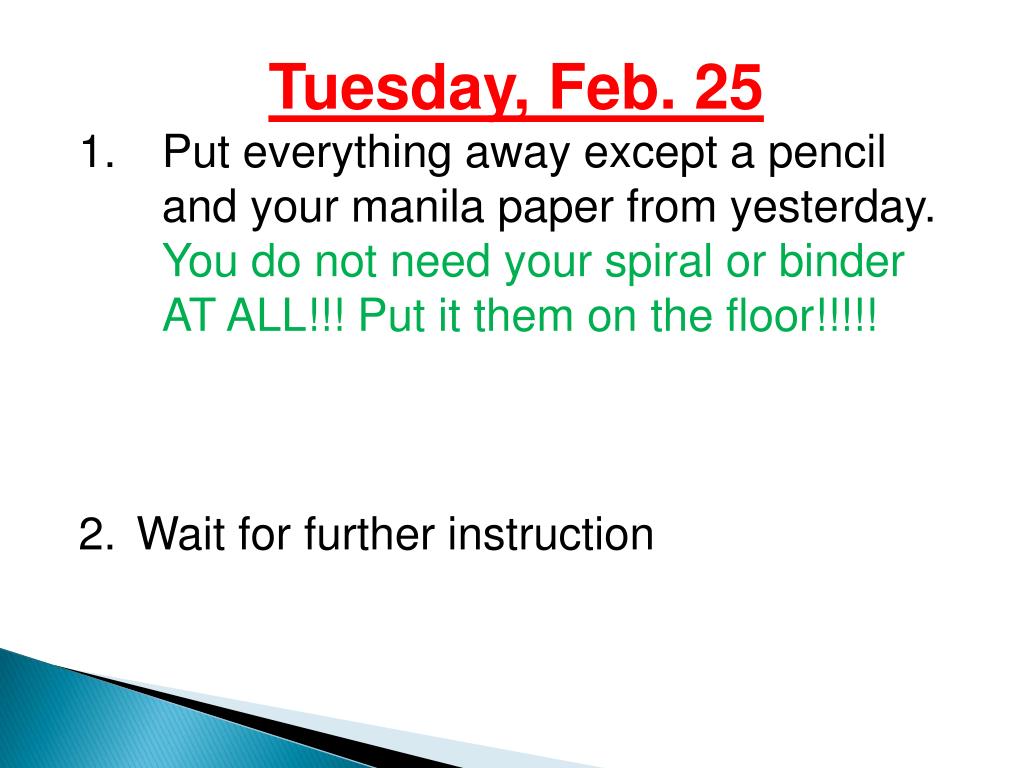 Tuesday, Feb. 25

1. Put everything away except a pencil and your manila paper from yesterday. You do not need your spiral or binder AT ALL!!! Put it them on the floor!!!!!

2. Wait for further instruction